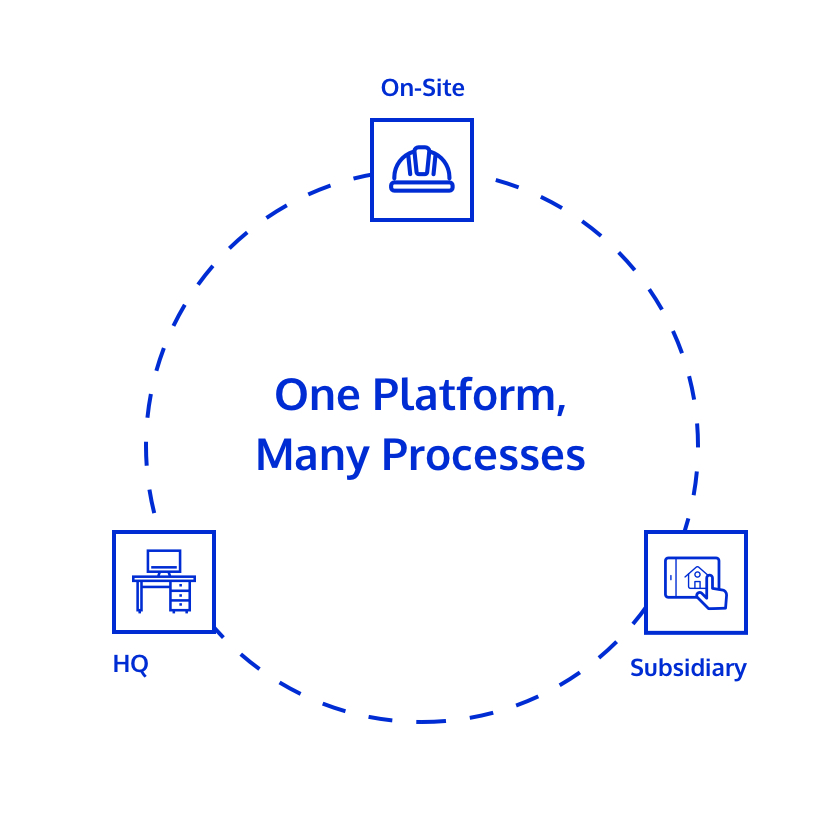 On-Site

One Platform, Many Processes

HQ

Subsidiary